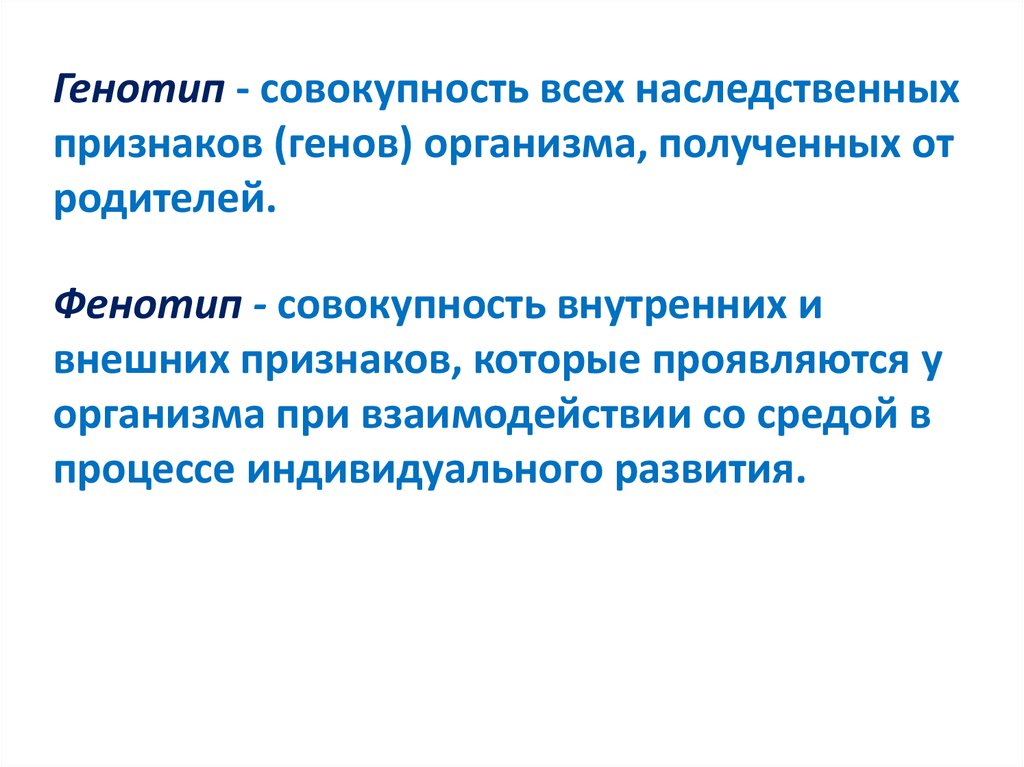 Генотип - совокупность всех наследственных признаков (генов) организма, полученных от родителей.

Фенотип - совокупность внутренних и внешних признаков, которые проявляются у организма при взаимодействии со средой в процессе индивидуального развития.